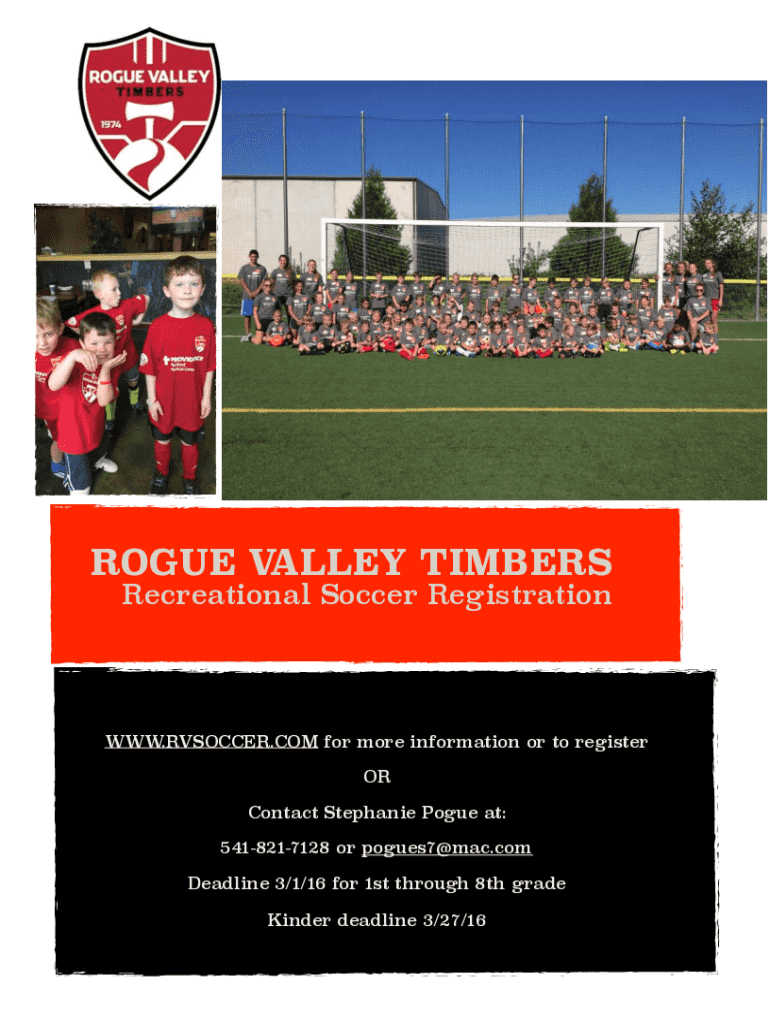 ROGUE VALLEY
TIMBERS
1974

ROGUE VALLEY TIMBERS
Recreational Soccer Registration

WWW.RVSOCCER.COM for more information or to register

OR

Contact Stephanie Pogue at:

541-821-7128 or pogues7@mac.com

Deadline 3/1/16 for 1st through 8th grade

Kinder deadline 3/27/16